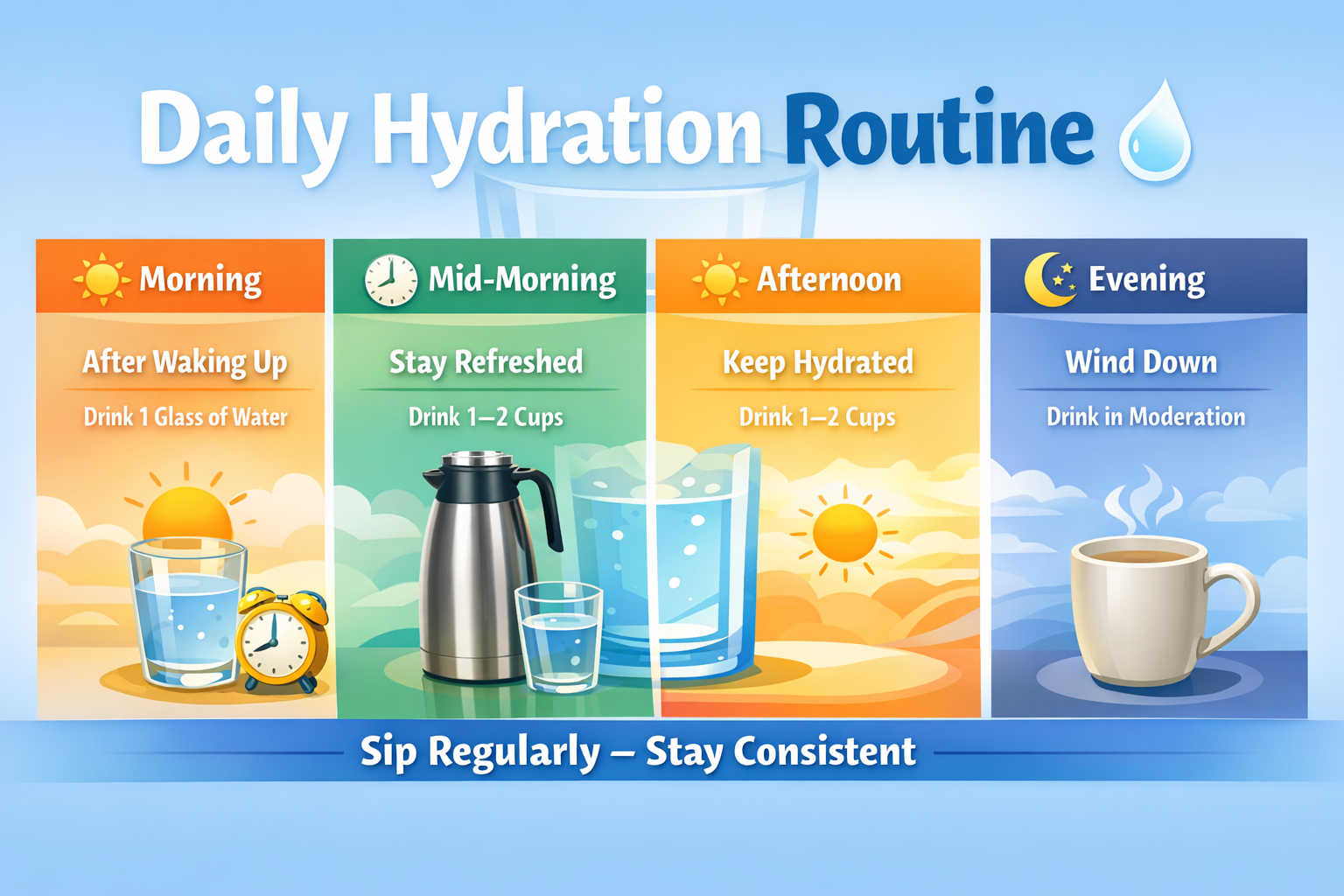 Daily Hydration Routine

Morning

After Waking Up

Drink 1 Glass of Water

Mid-Morning

Stay Refreshed

Drink 1–2 Cups

Afternoon

Keep Hydrated

Drink 1–2 Cups

Evening

Wind Down

Drink in Moderation

Sip Regularly – Stay Consistent